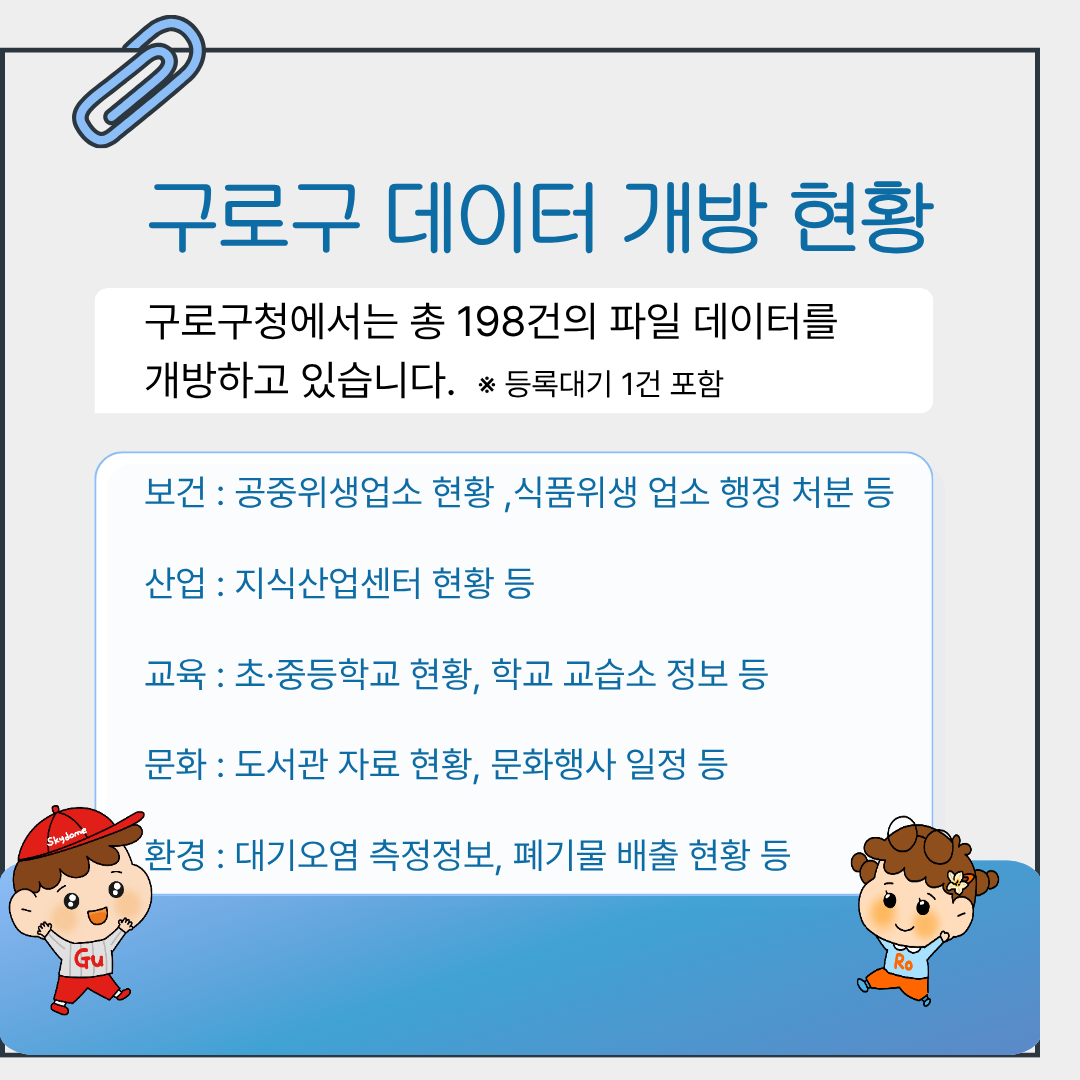 구로구 데이터 개방 현황

구로구청에서는 총 198건의 파일 데이터를 개방하고 있습니다. ※ 등록대기 1건 포함

보건 : 공중위생업소 현황 ,식품위생 업소 행정 처분 등

산업 : 지식산업센터 현황 등

교육 : 초·중등학교 현황, 학교 교습소 정보 등

문화 : 도서관 자료 현황, 문화행사 일정 등

환경 : 대기오염 측정정보, 폐기물 배출 현황 등

Skydome

Gu

Ro